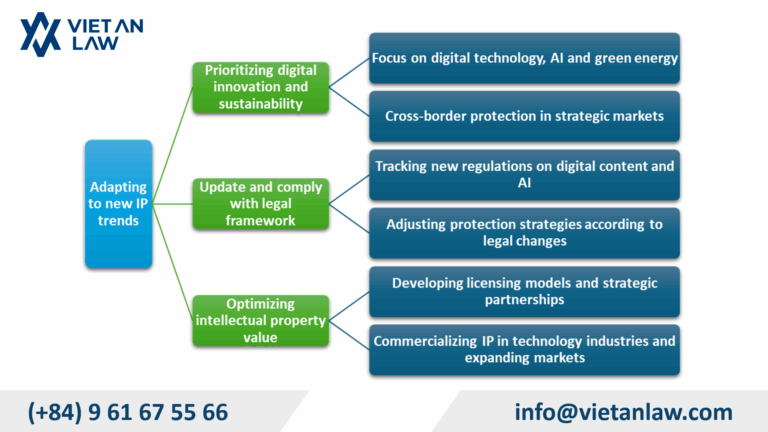 VIET AN LAW

Adapting to new IP trends

Prioritizing digital innovation and sustainability

Focus on digital technology, AI and green energy

Cross-border protection in strategic markets

Update and comply with legal framework

Tracking new regulations on digital content and AI

Adjusting protection strategies according to legal changes

Optimizing intellectual property value

Developing licensing models and strategic partnerships

Commercializing IP in technology industries and expanding markets

(+84) 9 61 67 55 66

info@vietanlaw.com